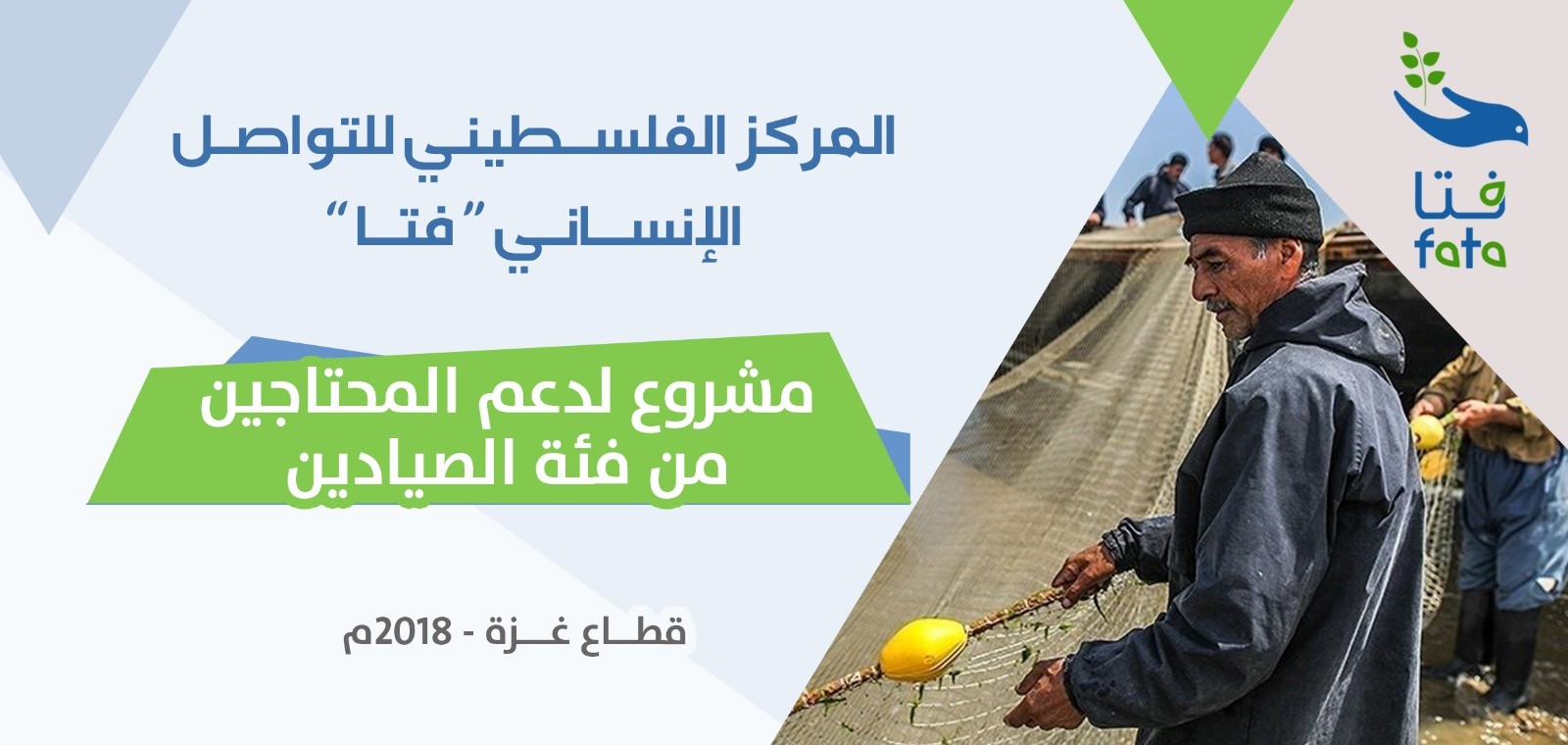 فتا
fata

المركز الفلسطيني للتواصل الإنساني "فتا"

مشروع لدعم المحتاجين من فئة الصيادين

قطاع غزة - 2018م